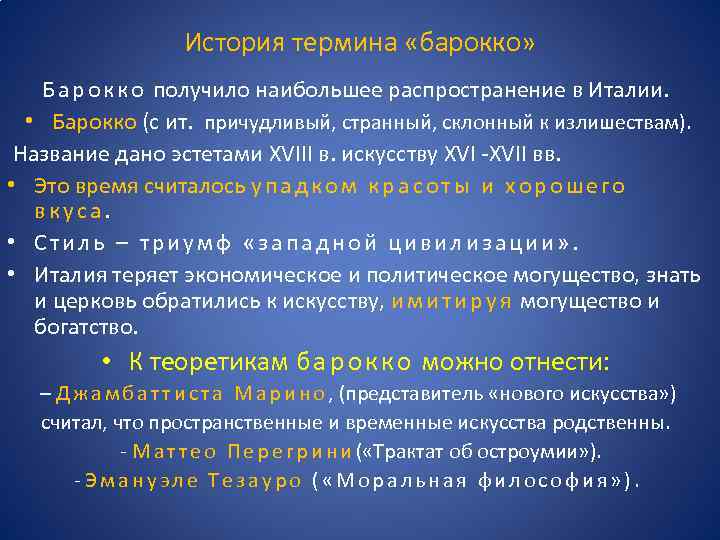 История термина «барокко»

Барокко получило наибольшее распространение в Италии.

• Барокко (с ит. причудливый, странный, склонный к излишествам).

Название дано эстетами XVIII в. искусству XVI -XVII вв.

• Это время считалось упадком красоты и хорошего вкуса.

• Стиль – триумф «западной цивилизации».

• Италия теряет экономическое и политическое могущество, знать и церковь обратились к искусству, имитируя могущество и богатство.

• К теоретикам барокко можно отнести:

– Джамбаттиста Марино, (представитель «нового искусства») считал, что пространственные и временные искусства родственны.

- Маттео Перегрини («Трактат об остроумии»).

- Эмануэле Тезауро («Моральная философия»).